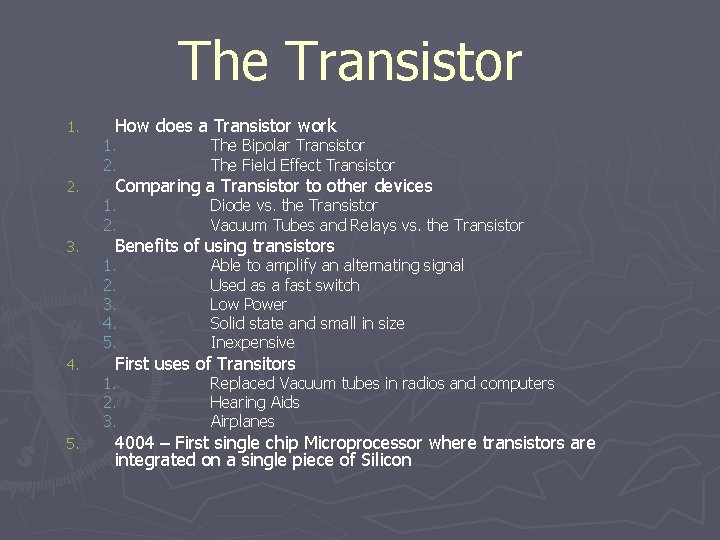 The Transistor

1. How does a Transistor work
1. The Bipolar Transistor
2. The Field Effect Transistor
2. Comparing a Transistor to other devices
1. Diode vs. the Transistor
2. Vacuum Tubes and Relays vs. the Transistor
3. Benefits of using transistors
1. Able to amplify an alternating signal
2. Used as a fast switch
3. Low Power
4. Solid state and small in size
5. Inexpensive
4. First uses of Transitors
1. Replaced Vacuum tubes in radios and computers
2. Hearing Aids
3. Airplanes
5. 4004 – First single chip Microprocessor where transistors are integrated on a single piece of Silicon